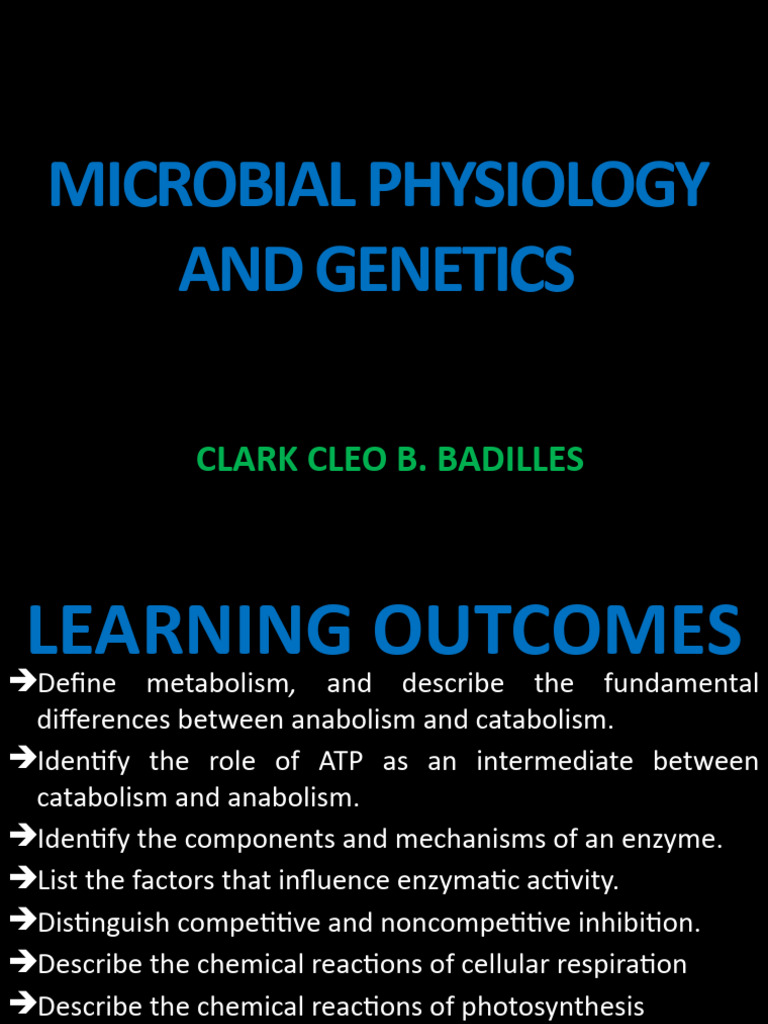 MICROBIAL PHYSIOLOGY AND GENETICS

CLARK CLEO B. BADILLES

LEARNING OUTCOMES

➔Define metabolism, and describe the fundamental differences between anabolism and catabolism.

➔Identify the role of ATP as an intermediate between catabolism and anabolism.

➔Identify the components and mechanisms of an enzyme.

➔List the factors that influence enzymatic activity.

➔Distinguish competitive and noncompetitive inhibition.

➔Describe the chemical reactions of cellular respiration

➔Describe the chemical reactions of photosynthesis